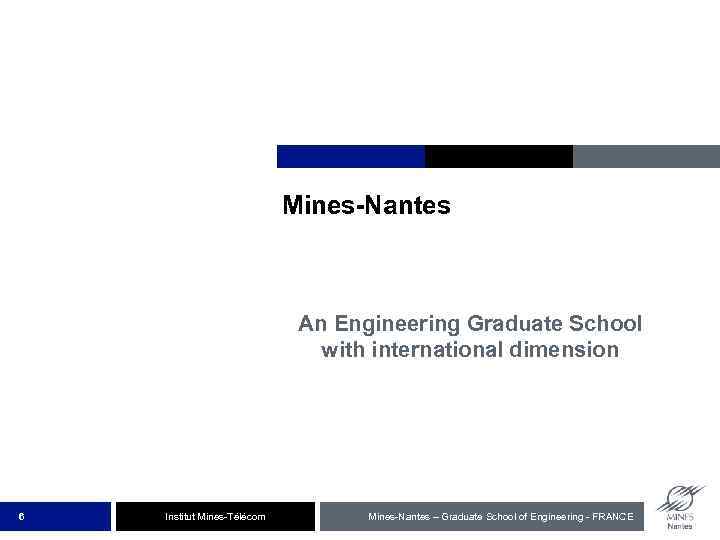 Mines-Nantes

An Engineering Graduate School with international dimension

6

Institut Mines-Télécom

Mines-Nantes – Graduate School of Engineering - FRANCE

MINES
Nantes